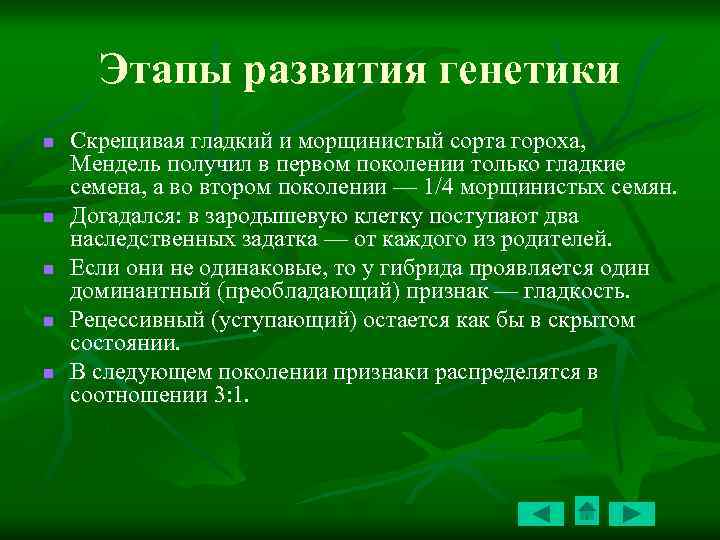 Этапы развития генетики

Скрещивая гладкий и морщинистый сорта гороха, Мендель получил в первом поколении только гладкие семена, а во втором поколении — 1/4 морщинистых семян.

Догадался: в зародышевую клетку поступают два наследственных задатка — от каждого из родителей.

Если они не одинаковые, то у гибрида проявляется один доминантный (преобладающий) признак — гладкость.

Рецессивный (уступающий) остается как бы в скрытом состоянии.

В следующем поколении признаки распределятся в соотношении 3:1.